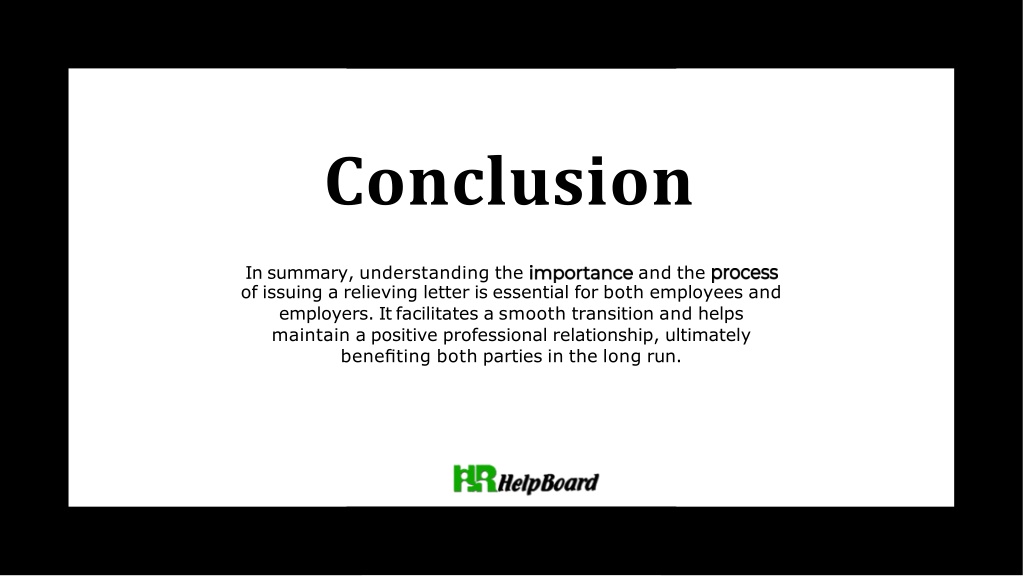 Conclusion

In summary, understanding the importance and the process of issuing a relieving letter is essential for both employees and employers. It facilitates a smooth transition and helps maintain a positive professional relationship, ultimately benefiting both parties in the long run.

HR HelpBoard